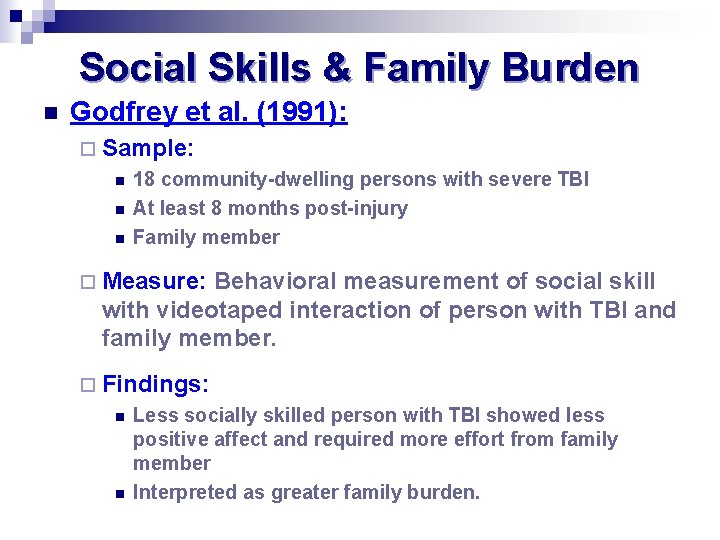 Social Skills & Family Burden

Godfrey et al. (1991):

Sample:

18 community-dwelling persons with severe TBI

At least 8 months post-injury

Family member

Measure: Behavioral measurement of social skill with videotaped interaction of person with TBI and family member.

Findings:

Less socially skilled person with TBI showed less positive affect and required more effort from family member

Interpreted as greater family burden.